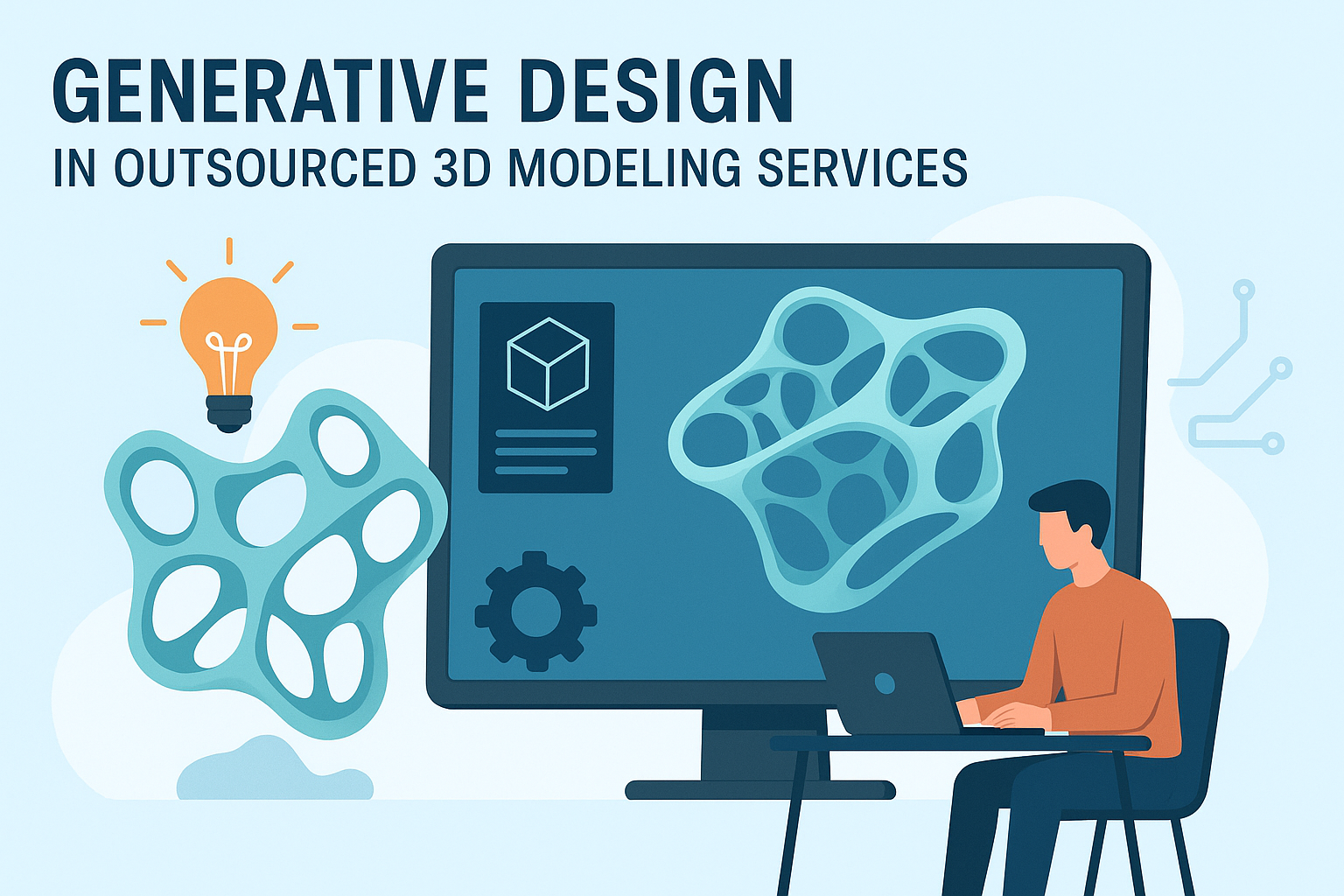 GENERATIVE DESIGN
IN OUTSOURCED 3D MODELING SERVICES